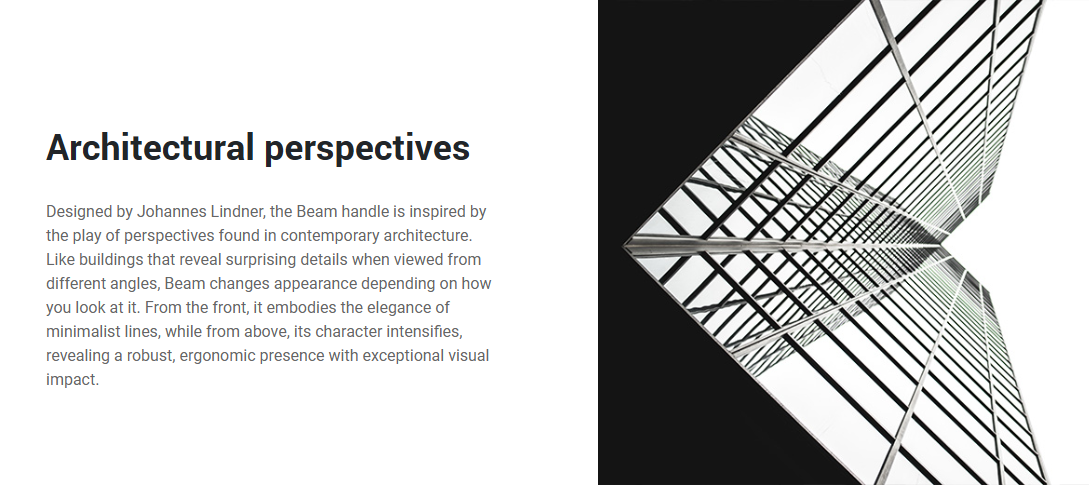 Architectural perspectives

Designed by Johannes Lindner, the Beam handle is inspired by the play of perspectives found in contemporary architecture. Like buildings that reveal surprising details when viewed from different angles, Beam changes appearance depending on how you look at it. From the front, it embodies the elegance of minimalist lines, while from above, its character intensifies, revealing a robust, ergonomic presence with exceptional visual impact.